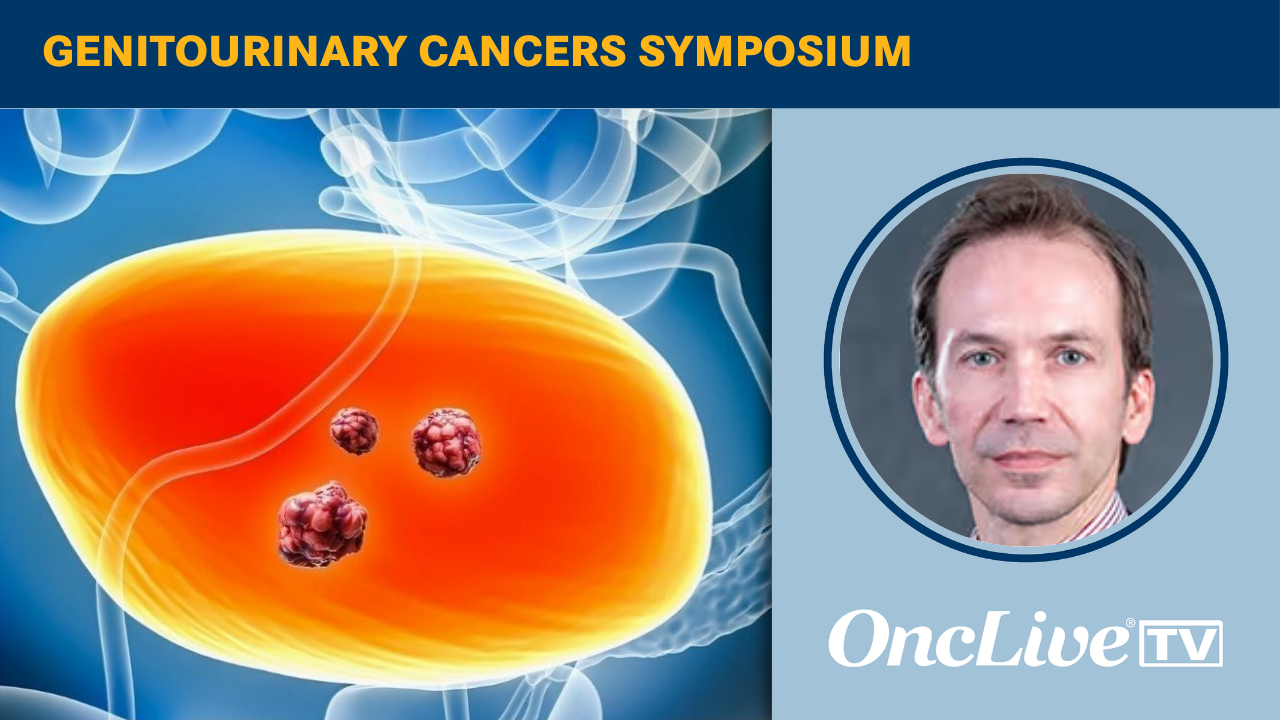 GENITOURINARY CANCERS SYMPOSIUM

OncLive® TV